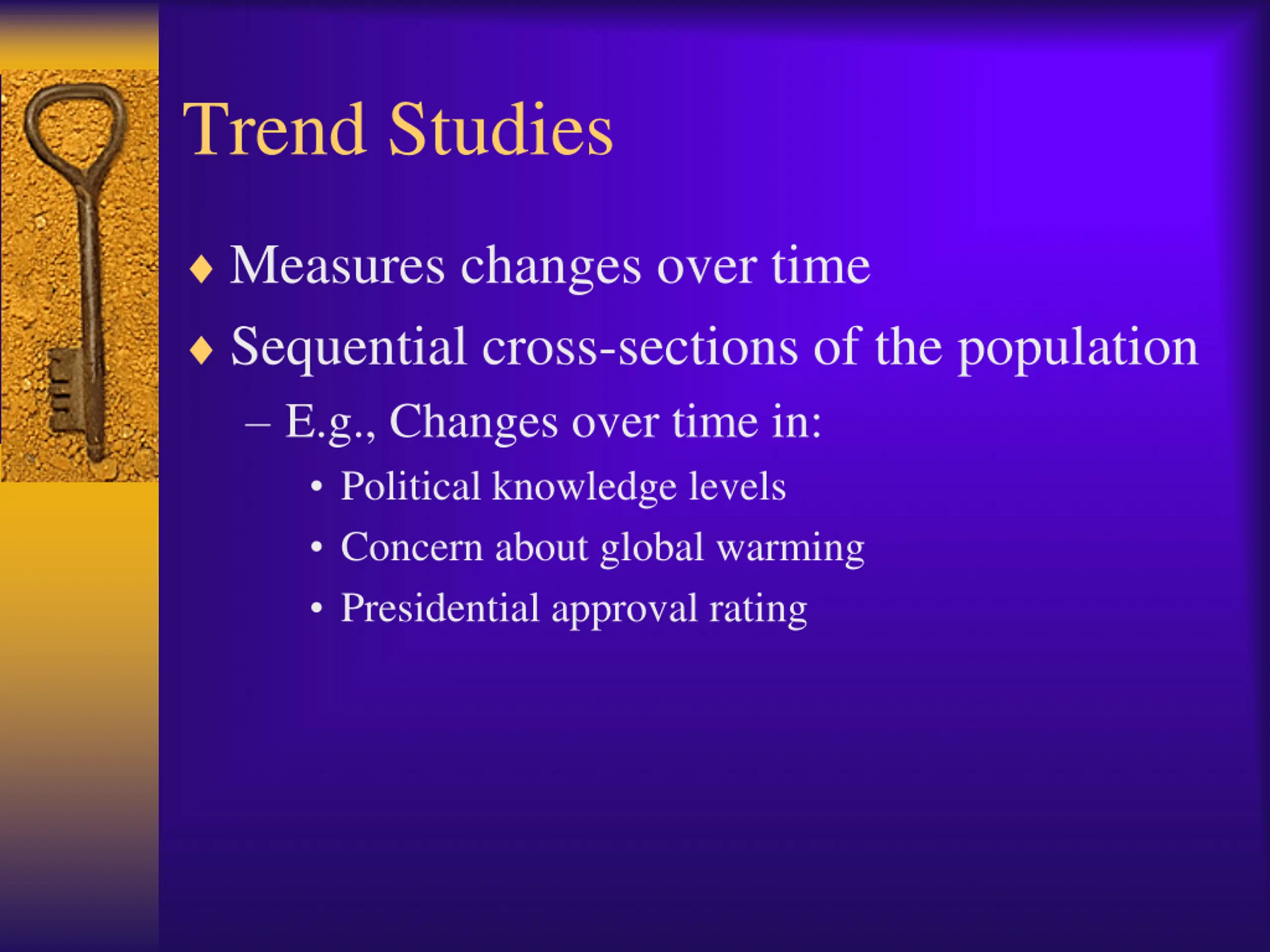 Trend Studies

♦ Measures changes over time
♦ Sequential cross-sections of the population
– E.g., Changes over time in:
• Political knowledge levels
• Concern about global warming
• Presidential approval rating